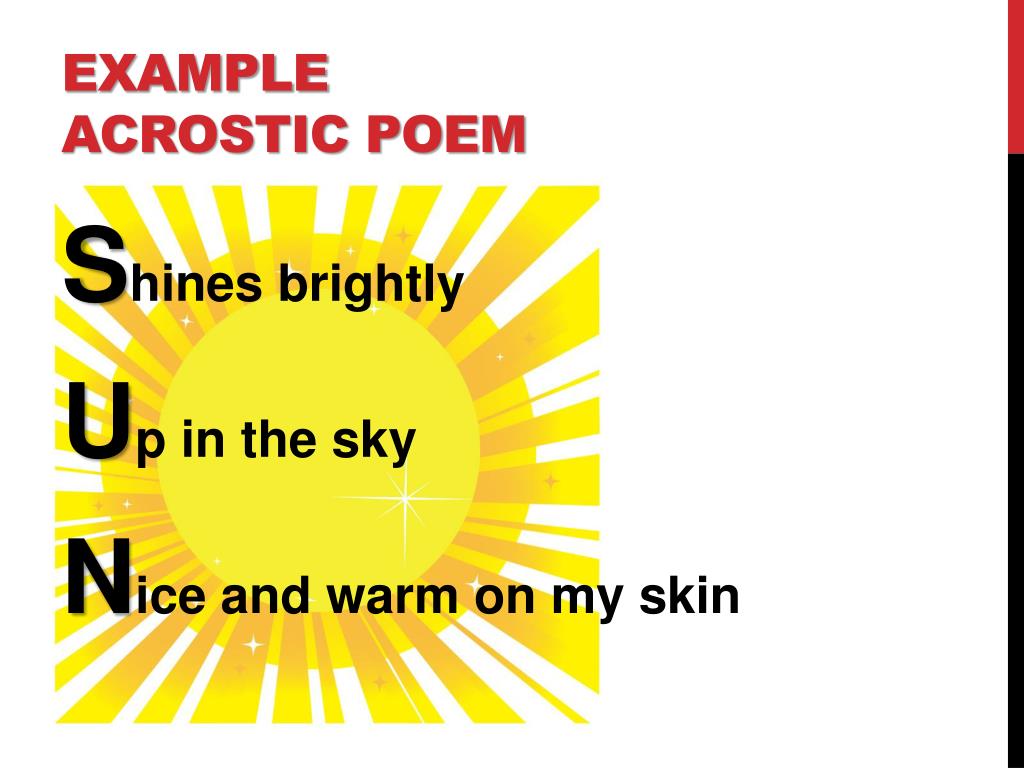 EXAMPLE
ACROSTIC POEM

Shines brightly

Up in the sky

Nice and warm on my skin